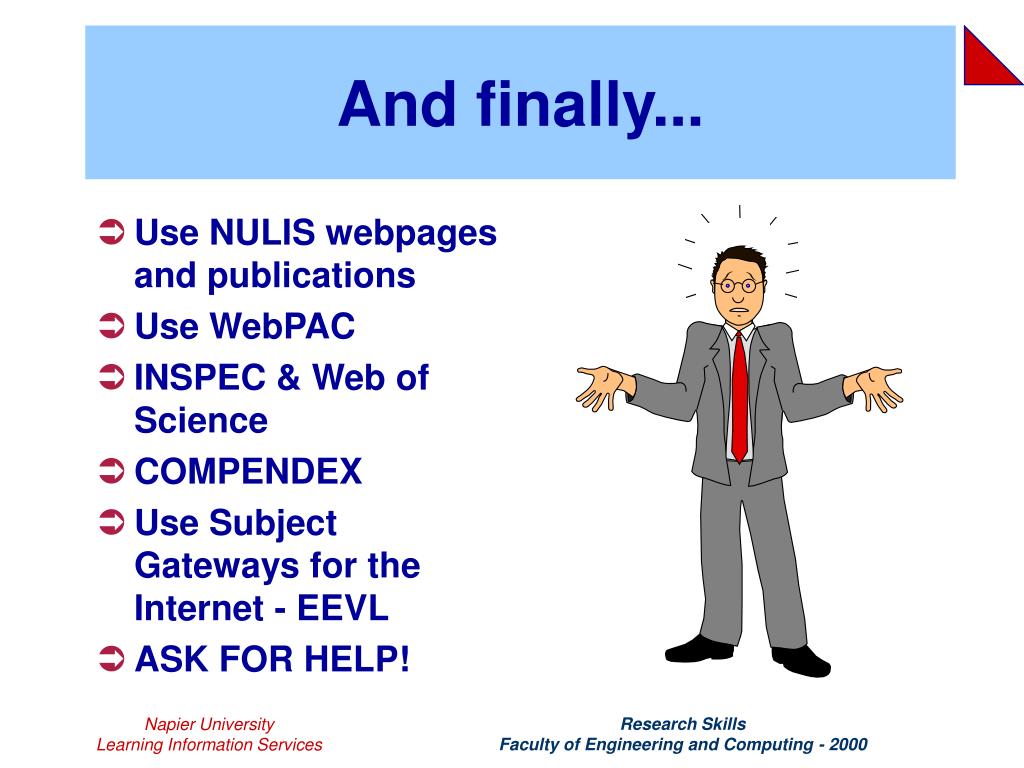 And finally...

➲ Use NULIS webpages and publications
➲ Use WebPAC
➲ INSPEC & Web of Science
➲ COMPENDEX
➲ Use Subject Gateways for the Internet - EEVL
➲ ASK FOR HELP!

Napier University
Learning Information Services

Research Skills
Faculty of Engineering and Computing - 2000